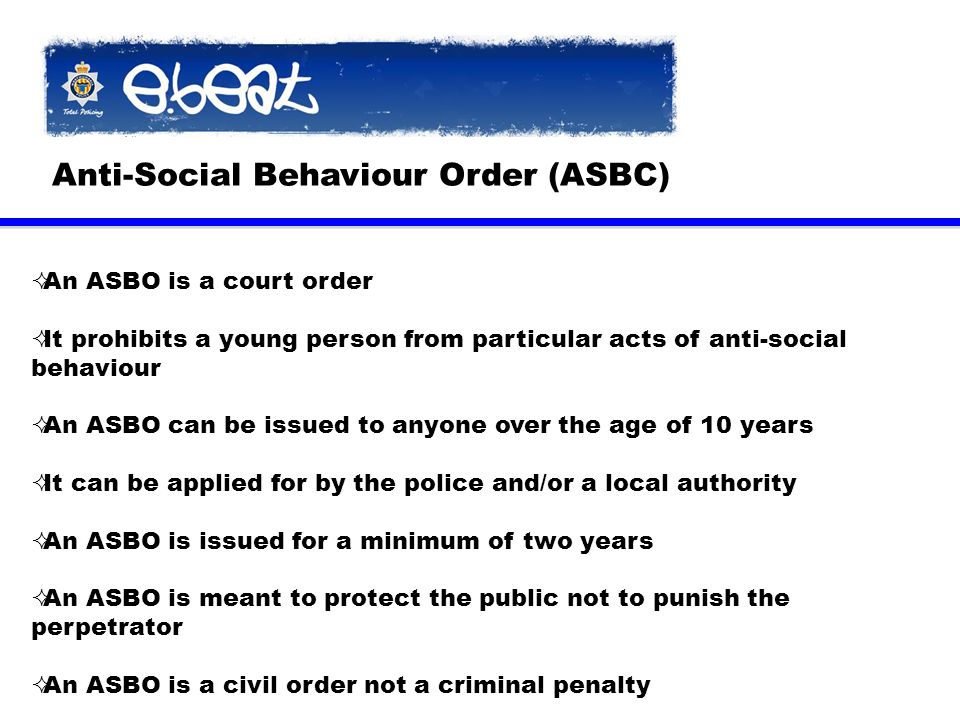 Total Policing

e.beat

Anti-Social Behaviour Order (ASBC)

An ASBO is a court order

It prohibits a young person from particular acts of anti-social behaviour

An ASBO can be issued to anyone over the age of 10 years

It can be applied for by the police and/or a local authority

An ASBO is issued for a minimum of two years

An ASBO is meant to protect the public not to punish the perpetrator

An ASBO is a civil order not a criminal penalty